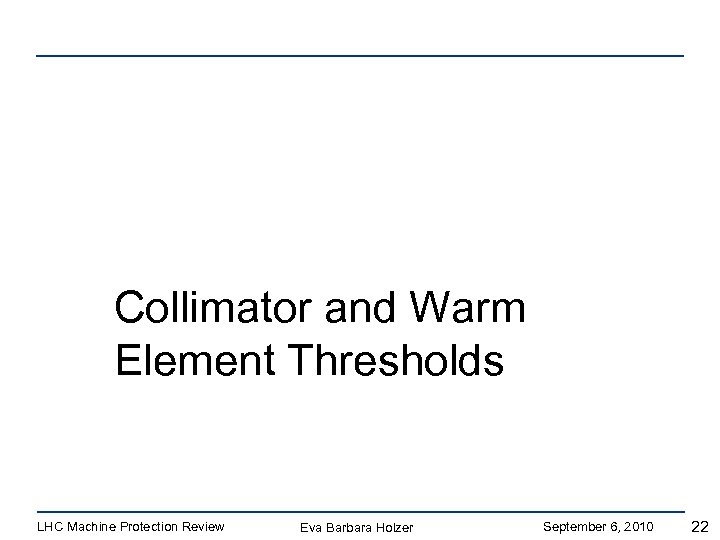 Collimator and Warm Element Thresholds

LHC Machine Protection Review

Eva Barbara Holzer

September 6, 2010

22